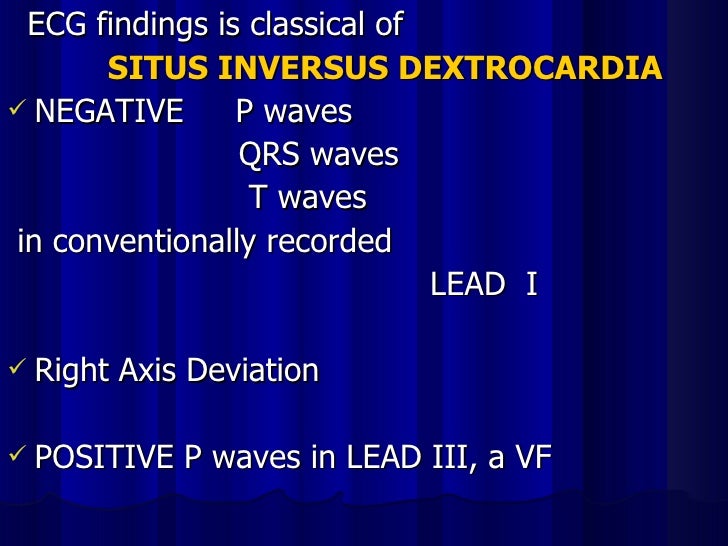 ECG findings is classical of
SITUS INVERSUS DEXTROCARDIA

✓ NEGATIVE P waves
QRS waves
T waves
in conventionally recorded
LEAD I

✓ Right Axis Deviation

✓ POSITIVE P waves in LEAD III, a VF